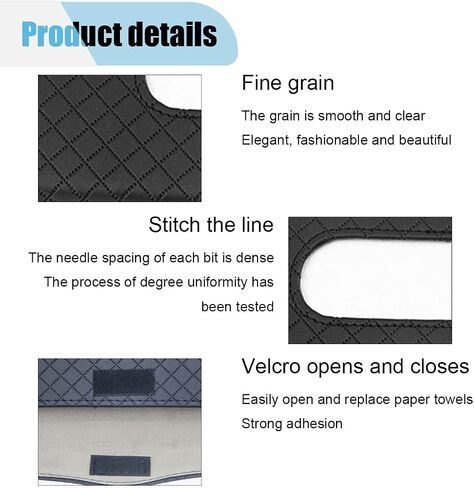 Product details

Fine grain

The grain is smooth and clear

Elegant, fashionable and beautiful

Stitch the line

The needle spacing of each bit is dense

The process of degree uniformity has been tested

Velcro opens and closes

Easily open and replace paper towels

Strong adhesion